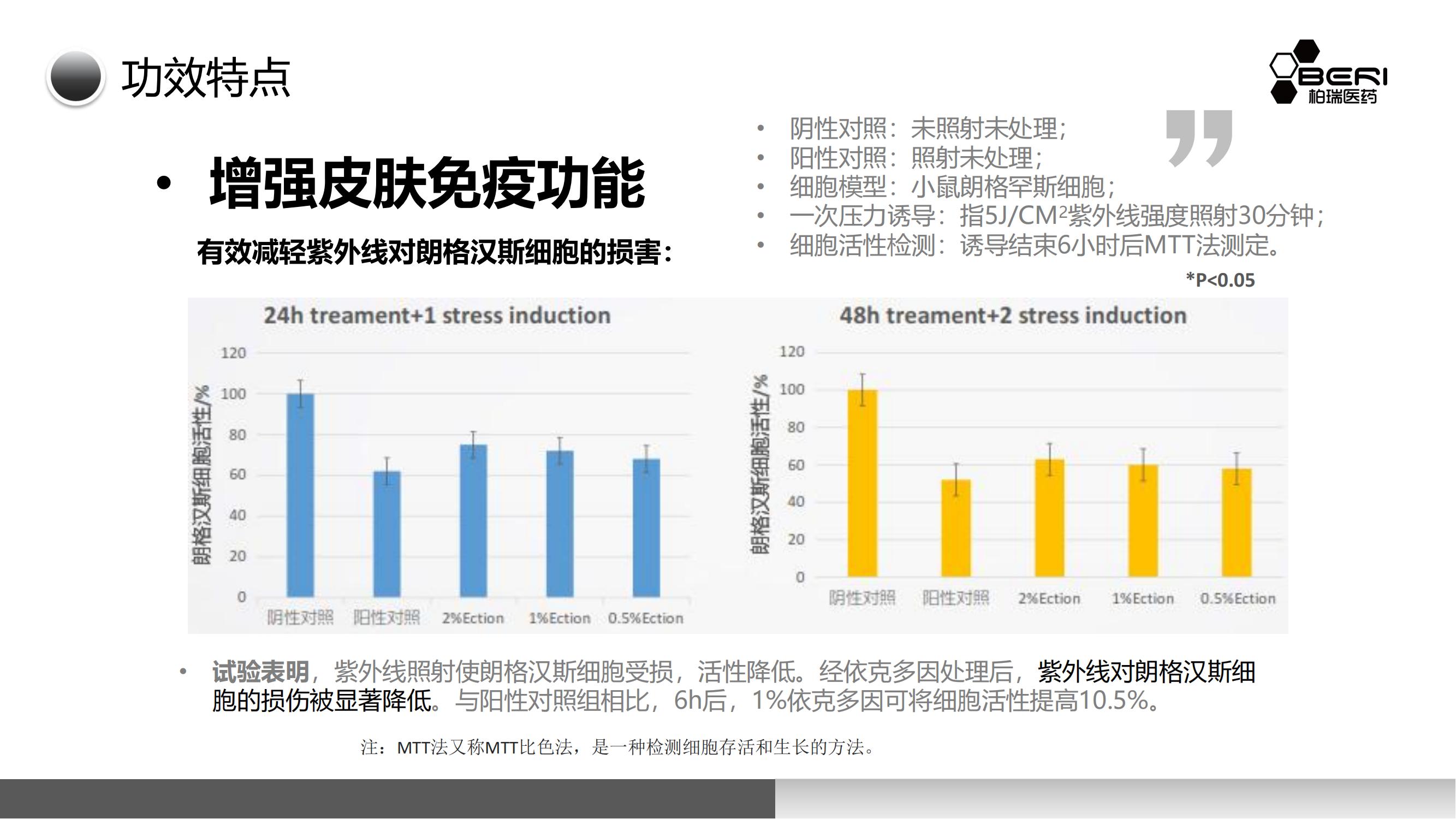 功效特点

BERI
柏瑞医药

• 增强皮肤免疫功能

有效减轻紫外线对朗格汉斯细胞的损害：

• 阴性对照：未照射未处理；
• 阳性对照：照射未处理；
• 细胞模型：小鼠朗格罕斯细胞；
• 一次压力诱导：指5J/CM²紫外线强度照射30分钟；
• 细胞活性检测：诱导结束6小时后MTT法测定。

*P<0.05

24h treament+1 stress induction

朗格汉斯细胞活性/%

120
100
80
60
40
20
0

阴性对照 阳性对照 2%Ection 1%Ection 0.5%Ection

48h treament+2 stress induction

朗格汉斯细胞活性/%

120
100
80
60
40
20
0

阴性对照 阳性对照 2%Ection 1%Ection 0.5%Ection

• 试验表明，紫外线照射使朗格汉斯细胞受损，活性降低。经依克多因处理后，紫外线对朗格汉斯细胞的损伤被显著降低。与阳性对照组相比，6h后，1%依克多因可将细胞活性提高10.5%。

注：MTT法又称MTT比色法，是一种检测细胞存活和生长的方法。